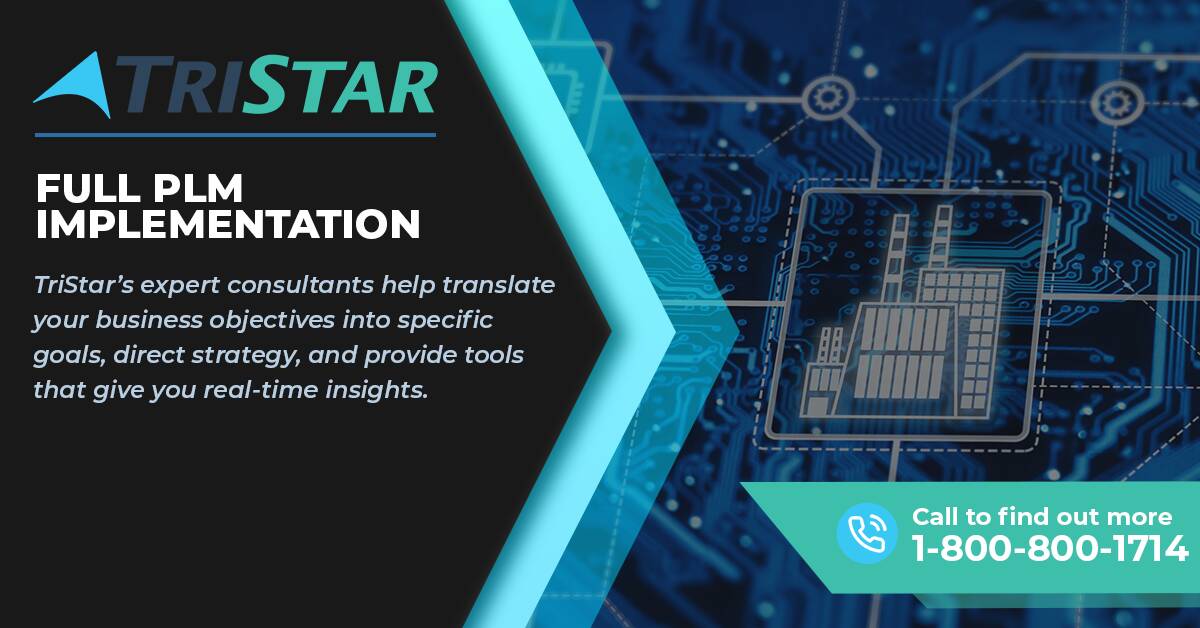 TRISTAR

FULL PLM IMPLEMENTATION

TriStar's expert consultants help translate your business objectives into specific goals, direct strategy, and provide tools that give you real-time insights.

Call to find out more
1-800-800-1714